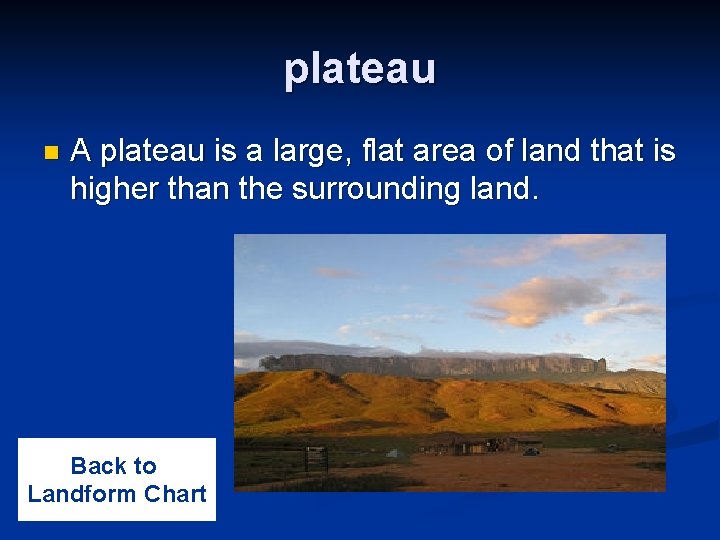 plateau

A plateau is a large, flat area of land that is higher than the surrounding land.

Back to Landform Chart